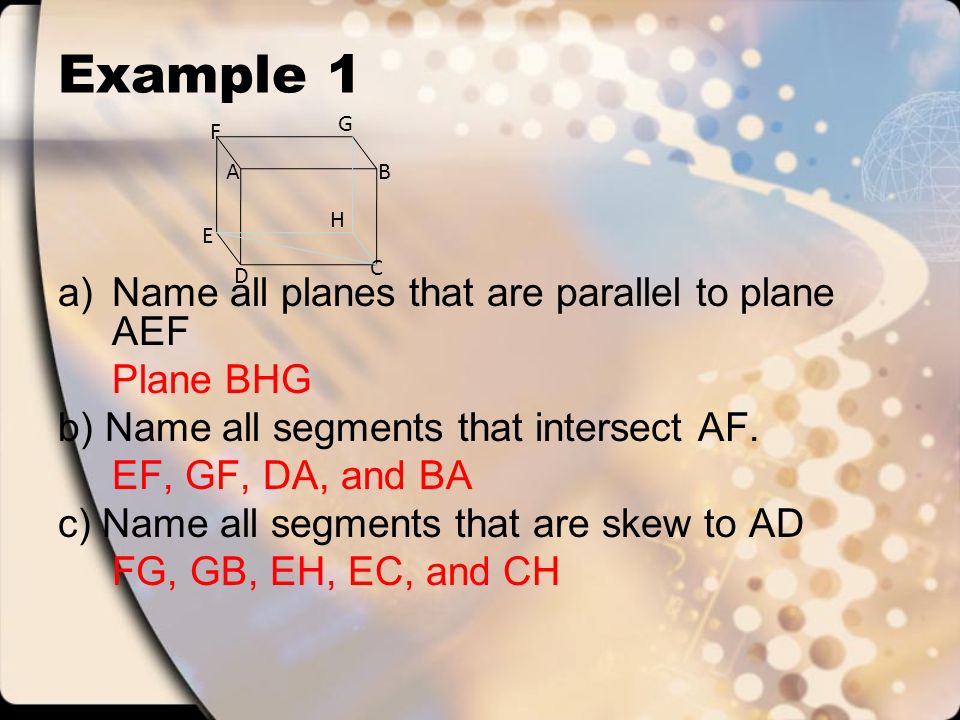 Example 1

F G A B H E D C

a) Name all planes that are parallel to plane AEF

Plane BHG

b) Name all segments that intersect AF.

EF, GF, DA, and BA

c) Name all segments that are skew to AD

FG, GB, EH, EC, and CH